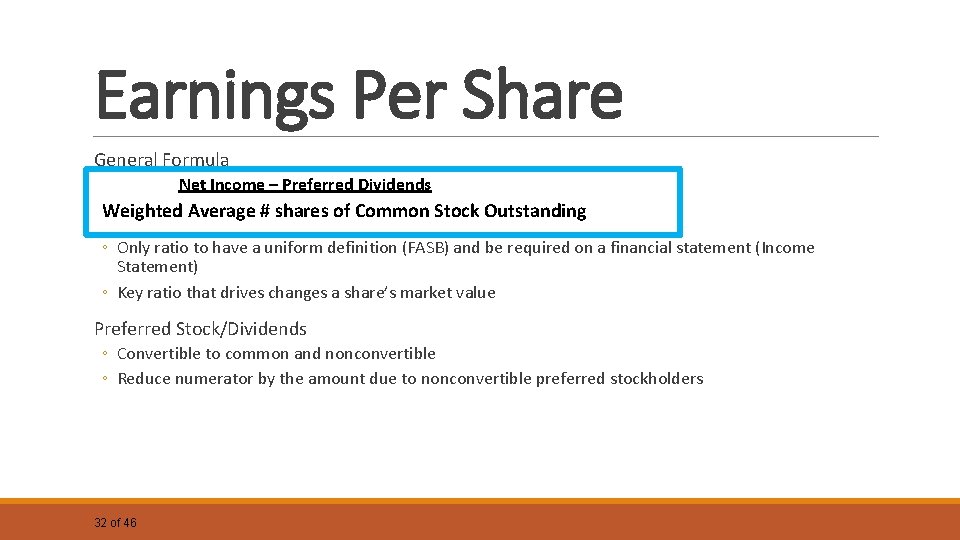 Earnings Per Share

General Formula

Net Income – Preferred Dividends

Weighted Average # shares of Common Stock Outstanding

◦ Only ratio to have a uniform definition (FASB) and be required on a financial statement (Income Statement)

◦ Key ratio that drives changes a share's market value

Preferred Stock/Dividends

◦ Convertible to common and nonconvertible
◦ Reduce numerator by the amount due to nonconvertible preferred stockholders

32 of 46